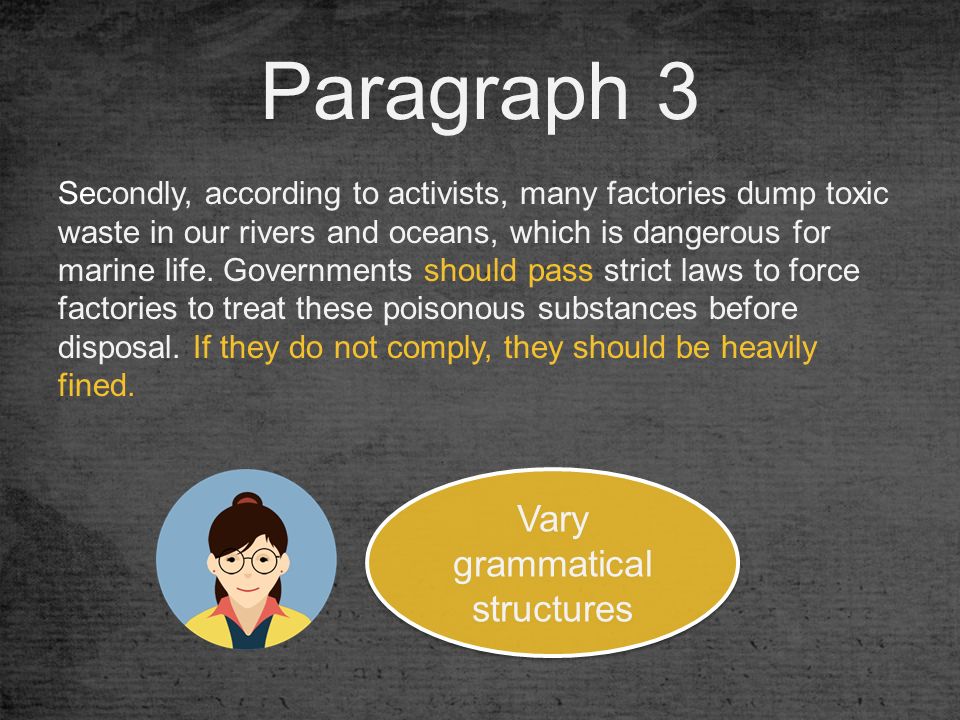 Paragraph 3

Secondly, according to activists, many factories dump toxic waste in our rivers and oceans, which is dangerous for marine life. Governments should pass strict laws to force factories to treat these poisonous substances before disposal. If they do not comply, they should be heavily fined.

Vary grammatical structures